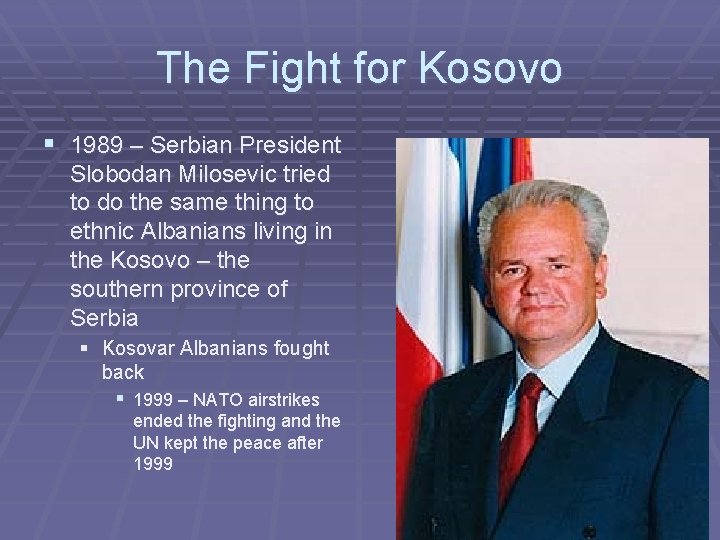 The Fight for Kosovo

▪ 1989 – Serbian President Slobodan Milosevic tried to do the same thing to ethnic Albanians living in the Kosovo – the southern province of Serbia

▪ Kosovar Albanians fought back

▪ 1999 – NATO airstrikes ended the fighting and the UN kept the peace after 1999